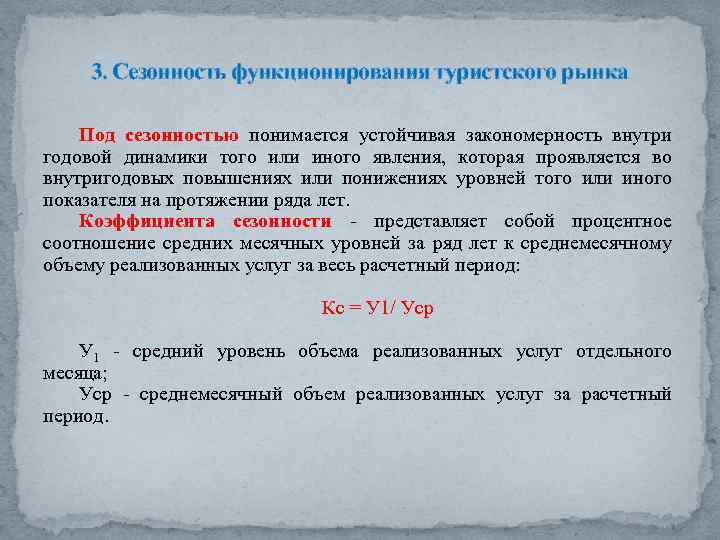 3. Сезонность функционирования туристского рынка

Под сезонностью понимается устойчивая закономерность внутри годовой динамики того или иного явления, которая проявляется во внутригодовых повышениях или понижениях уровней того или иного показателя на протяжении ряда лет.

Коэффициента сезонности - представляет собой процентное соотношение средних месячных уровней за ряд лет к среднемесячному объему реализованных услуг за весь расчетный период:

Кс = У1/ Уср

$У_1$ - средний уровень объема реализованных услуг отдельного месяца;

Уср - среднемесячный объем реализованных услуг за расчетный период.